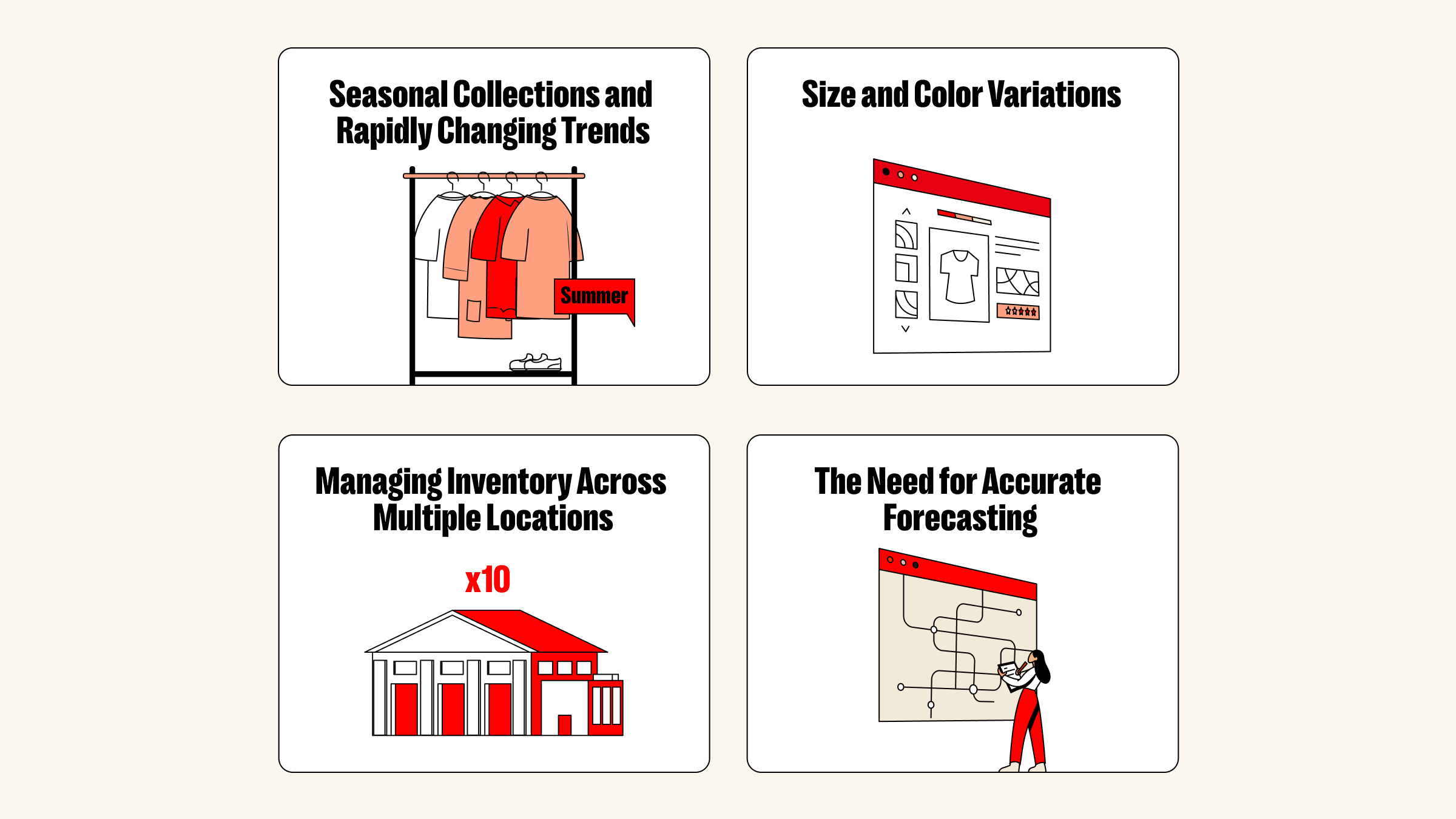 Seasonal Collections and Rapidly Changing Trends

Summer

Size and Color Variations

Managing Inventory Across Multiple Locations

x10

The Need for Accurate Forecasting